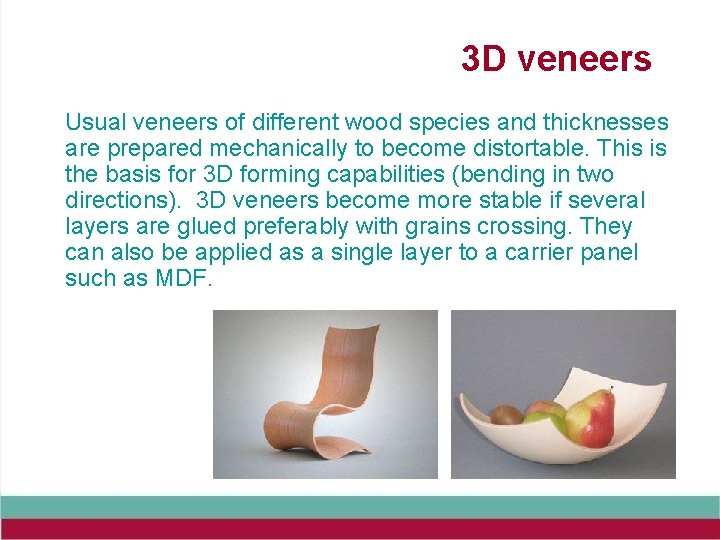 3D veneers

Usual veneers of different wood species and thicknesses are prepared mechanically to become distortable. This is the basis for 3D forming capabilities (bending in two directions). 3D veneers become more stable if several layers are glued preferably with grains crossing. They can also be applied as a single layer to a carrier panel such as MDF.